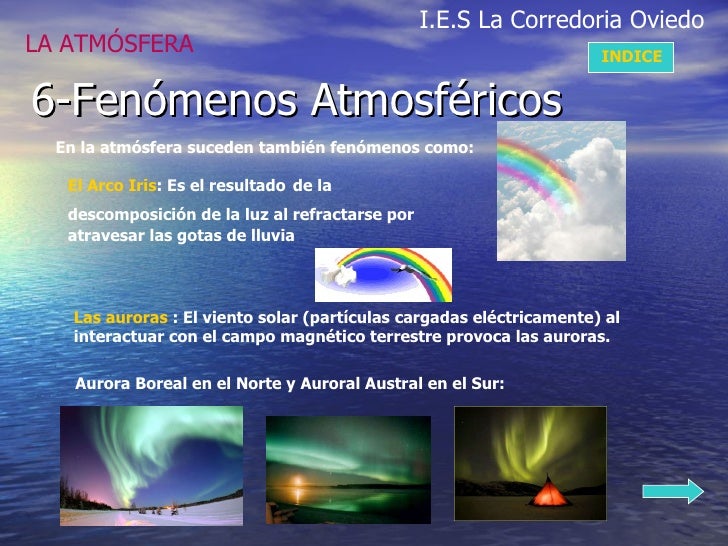 I.E.S La Corredoria Oviedo

LA ATMÓSFERA

INDICE

6-Fenómenos Atmosféricos

En la atmósfera suceden también fenómenos como:

El Arco Iris: Es el resultado de la descomposición de la luz al refractarse por atravesar las gotas de lluvia

Las auroras : El viento solar (partículas cargadas eléctricamente) al interactuar con el campo magnético terrestre provoca las auroras.

Aurora Boreal en el Norte y Auroral Austral en el Sur: